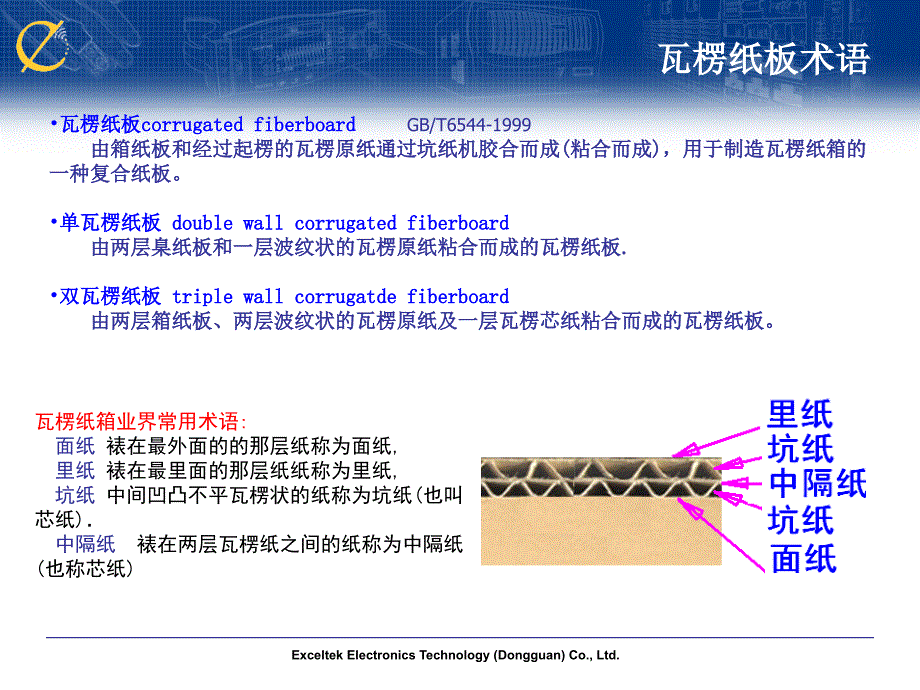 瓦楞纸板术语

•瓦楞纸板corrugated fiberboard GB/T6544-1999
由箱纸板和经过起楞的瓦楞原纸通过坑纸机胶合而成(粘合而成)，用于制造瓦楞纸箱的一种复合纸板。

•单瓦楞纸板 double wall corrugated fiberboard
由两层臬纸板和一层波纹状的瓦楞原纸粘合而成的瓦楞纸板.

•双瓦楞纸板 triple wall corrugatde fiberboard
由两层箱纸板、两层波纹状的瓦楞原纸及一层瓦楞芯纸粘合而成的瓦楞纸板。

瓦楞纸箱业界常用术语:
面纸 裱在最外面的的那层纸称为面纸,
里纸 裱在最里面的那层纸纸称为里纸,
坑纸 中间凹凸不平瓦楞状的纸称为坑纸(也叫芯纸).
中隔纸 裱在两层瓦楞纸之间的纸称为中隔纸(也称芯纸)

里纸
坑纸
中隔纸
坑纸
面纸

Exceltek Electronics Technology (Dongguan) Co., Ltd.